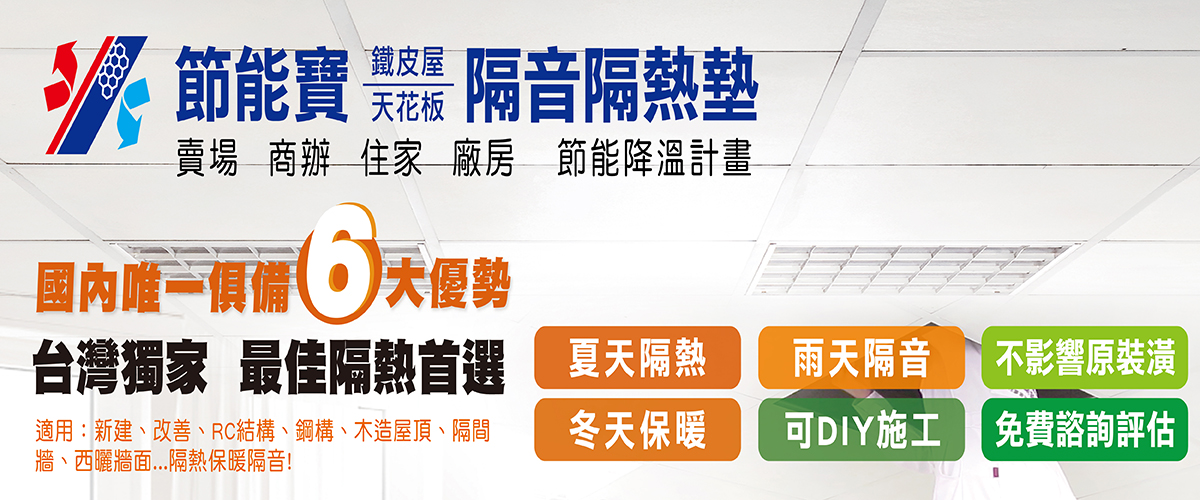 節能寶 鐵皮屋 天花板 隔音隔熱墊

賣場 商辦 住家 廠房 節能降溫計畫

國內唯一俱備 6 大優勢

台灣獨家 最佳隔熱首選

適用：新建、改善、RC結構、鋼構、木造屋頂、隔間牆、西曬牆面...隔熱保暖隔音!

夏天隔熱

雨天隔音

不影響原裝潢

冬天保暖

可DIY施工

免費諮詢評估